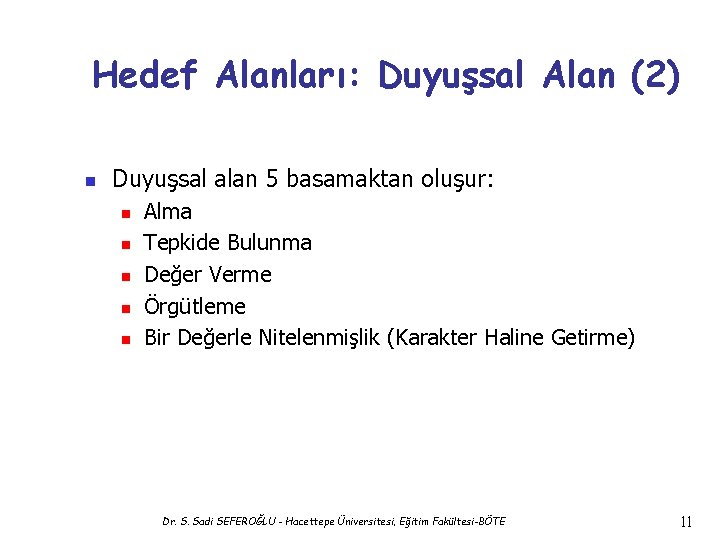 Hedef Alanları: Duyuşsal Alan (2)

Duyuşsal alan 5 basamaktan oluşur:
Alma
Tepkide Bulunma
Değer Verme
Örgütleme
Bir Değerle Nitelenmişlik (Karakter Haline Getirme)

Dr. S. Sadi SEFEROĞLU - Hacettepe Üniversitesi, Eğitim Fakültesi-BÖTE

11